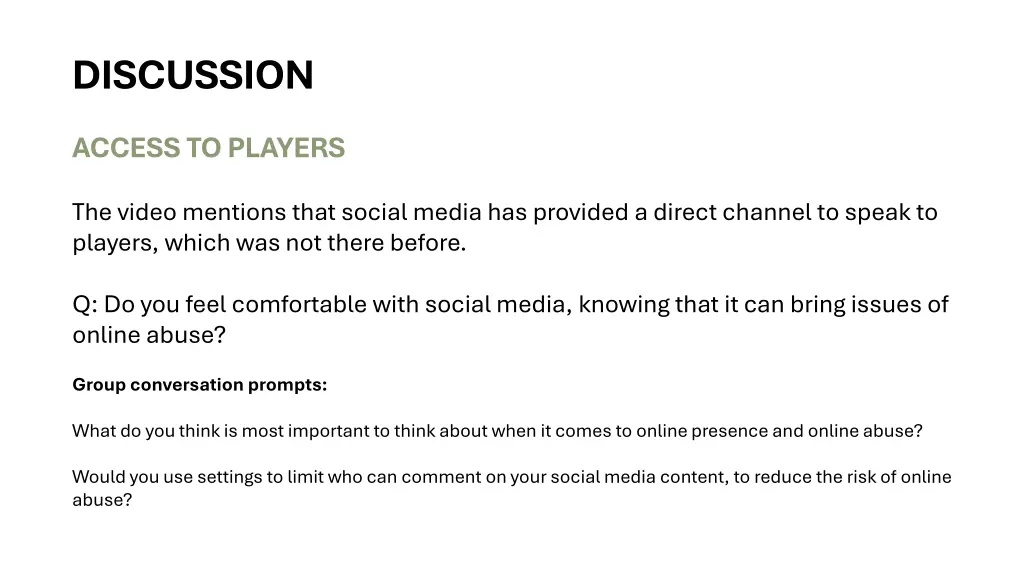 DISCUSSION

ACCESS TO PLAYERS

The video mentions that social media has provided a direct channel to speak to players, which was not there before.

Q: Do you feel comfortable with social media, knowing that it can bring issues of online abuse?

Group conversation prompts:

What do you think is most important to think about when it comes to online presence and online abuse?

Would you use settings to limit who can comment on your social media content, to reduce the risk of online abuse?